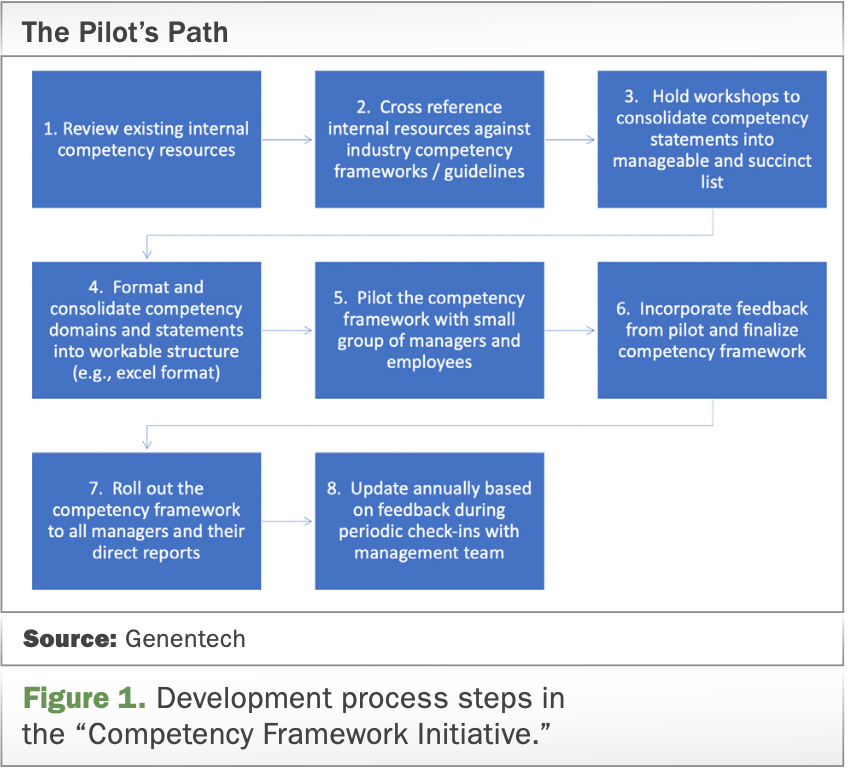 The Pilot's Path

1. Review existing internal competency resources

2. Cross reference internal resources against industry competency frameworks / guidelines

3. Hold workshops to consolidate competency statements into manageable and succinct list

4. Format and consolidate competency domains and statements into workable structure (e.g., excel format)

5. Pilot the competency framework with small group of managers and employees

6. Incorporate feedback from pilot and finalize competency framework

7. Roll out the competency framework to all managers and their direct reports

8. Update annually based on feedback during periodic check-ins with management team

Source: Genentech

Figure 1. Development process steps in the "Competency Framework Initiative."